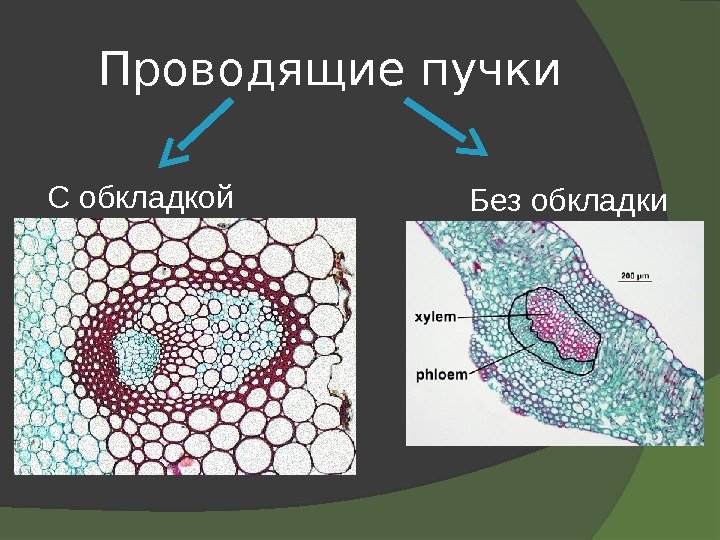 Проводящие пучки

С обкладкой

Без обкладки

200 μm

xylem

phloem